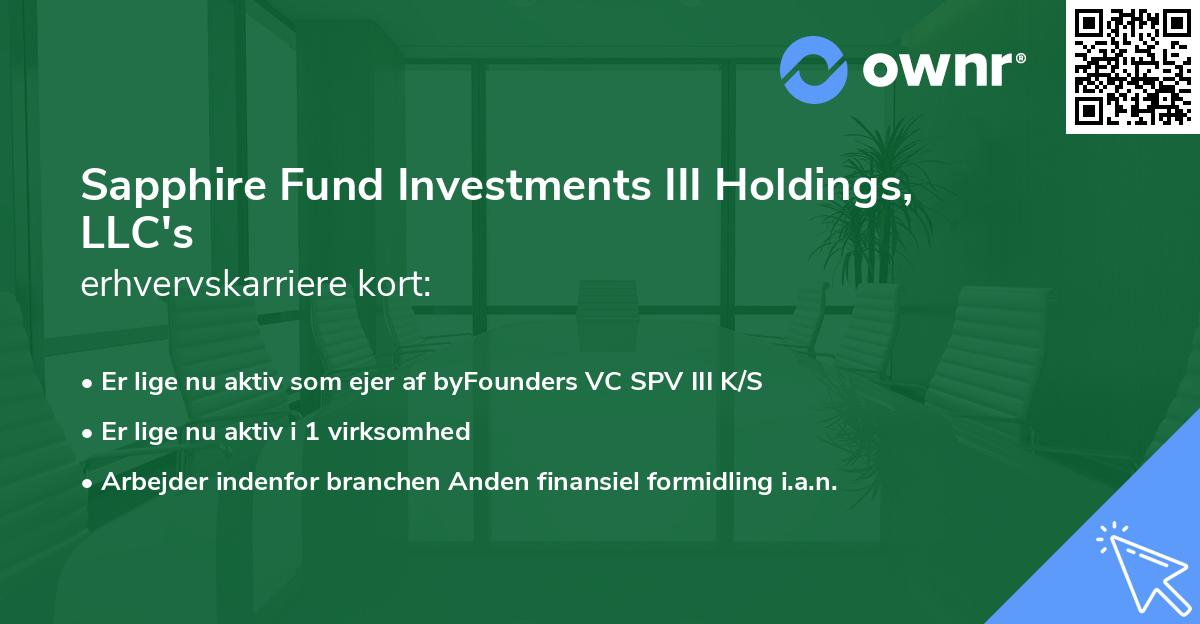 ownr®

Sapphire Fund Investments III Holdings, LLC's
erhvervskarriere kort:

• Er lige nu aktiv som ejer af byFounders VC SPV III K/S
• Er lige nu aktiv i 1 virksomhed
• Arbejder indenfor branchen Anden finansiel formidling i.a.n.